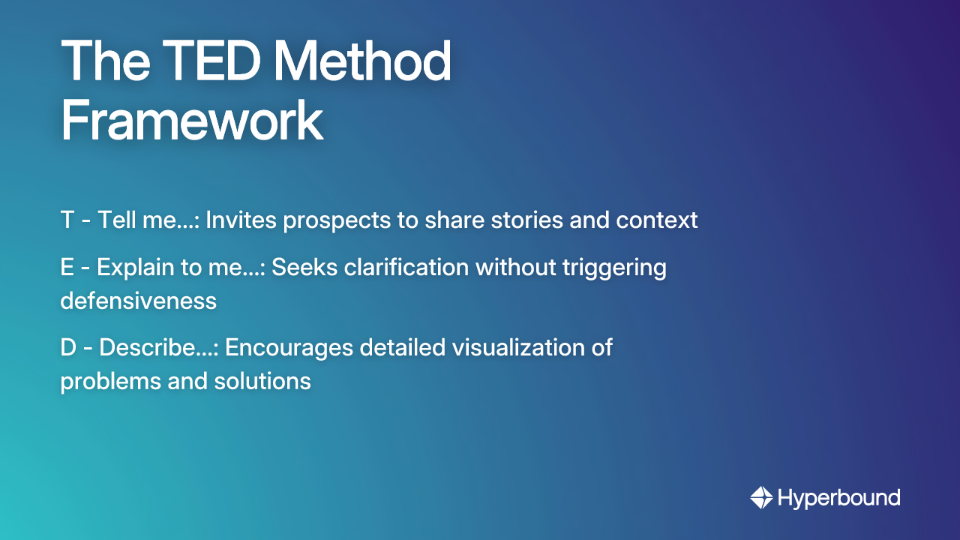 The TED Method Framework

T - Tell me...: Invites prospects to share stories and context

E - Explain to me...: Seeks clarification without triggering defensiveness

D - Describe...: Encourages detailed visualization of problems and solutions

Hyperbound